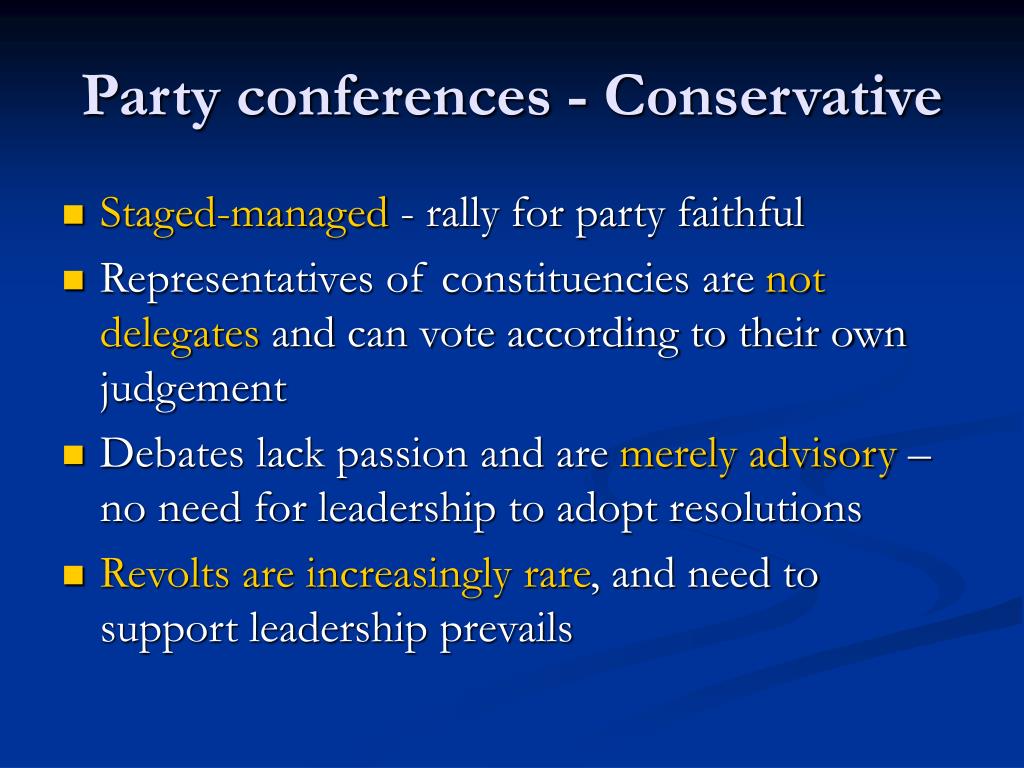 Party conferences - Conservative

- Staged-managed - rally for party faithful
- Representatives of constituencies are not delegates and can vote according to their own judgement
- Debates lack passion and are merely advisory – no need for leadership to adopt resolutions
- Revolts are increasingly rare, and need to support leadership prevails